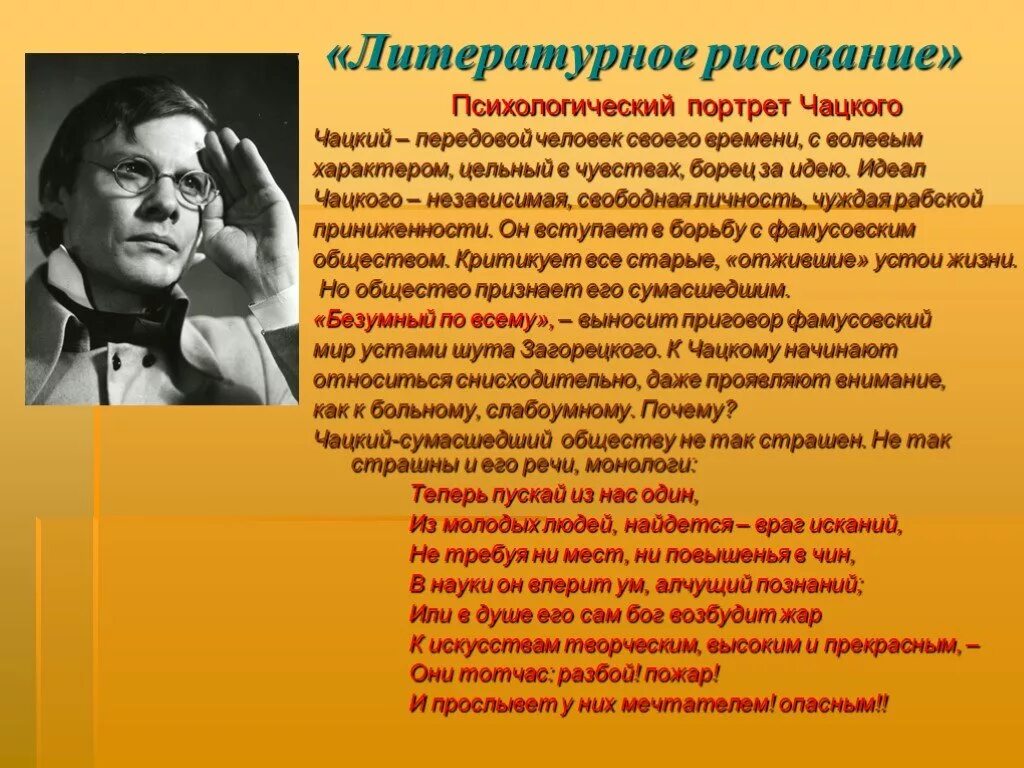 «Литературное рисование»

Психологический портрет Чацкого

Чацкий – передовой человек своего времени, с волевым характером, цельный в чувствах, борец за идею. Идеал Чацкого – независимая, свободная личность, чуждая рабской приниженности. Он вступает в борьбу с фамусовским обществом. Критикует все старые, «отжившие» устои жизни. Но общество признает его сумасшедшим. «Безумный по всему», – выносит приговор фамусовский мир устами шута Загорецкого. К Чацкому начинают относиться снисходительно, даже проявляют внимание, как к больному, слабоумному. Почему?

Чацкий-сумасшедший обществу не так страшен. Не так страшны и его речи, монологи:

Теперь пускай из нас один,
Из молодых людей, найдется – враг исканий,
Не требуя ни мест, ни повышенья в чин,
В науки он вперит ум, алчущий познаний;
Или в душе его сам бог возбудит жар
К искусствам творческим, высоким и прекрасным, –
Они тотчас: разбой! пожар!
И прослывет у них мечтателем! опасным!!